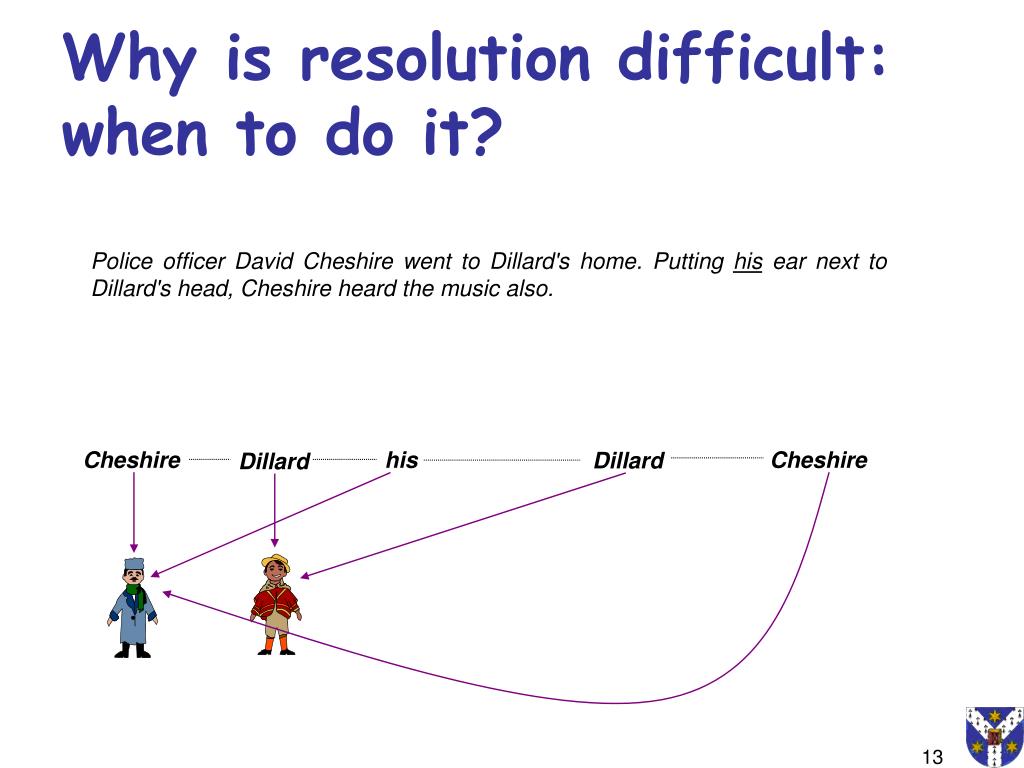 Why is resolution difficult: when to do it?

Police officer David Cheshire went to Dillard's home. Putting his ear next to Dillard's head, Cheshire heard the music also.

Cheshire Dillard his Dillard Cheshire

13